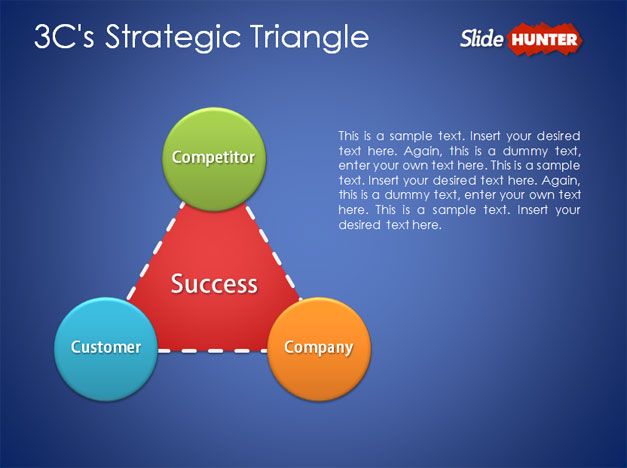 3C's Strategic Triangle

Slide HUNTER

Competitor

Success

Customer

Company

This is a sample text. Insert your desired text here. Again, this is a dummy text, enter your own text here. This is a sample text. Insert your desired text here. Again, this is a dummy text, enter your own text here. This is a sample text. Insert your desired text here.